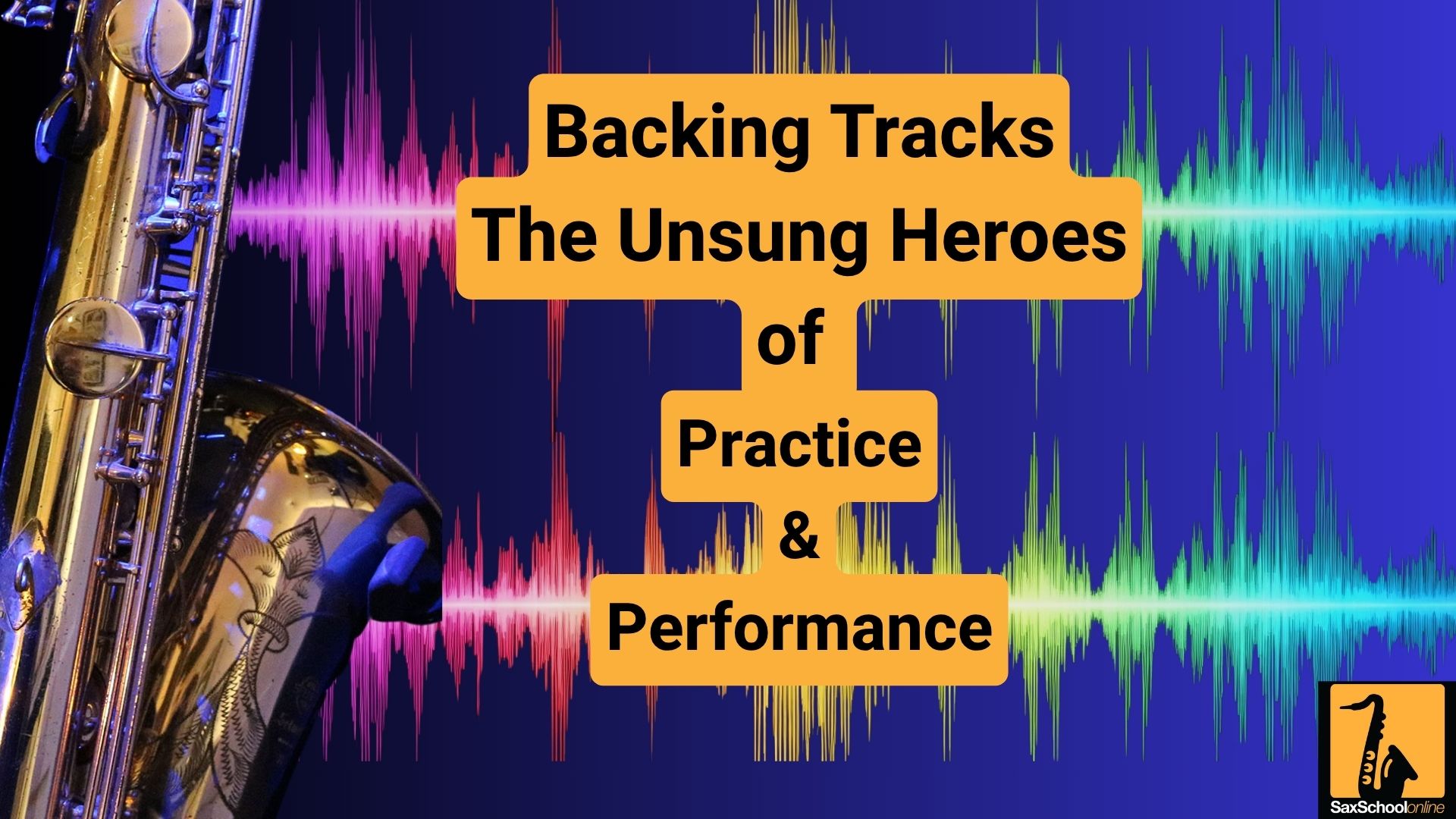 Backing Tracks
The Unsung Heroes
of
Practice
&
Performance

SaxSchoolonline